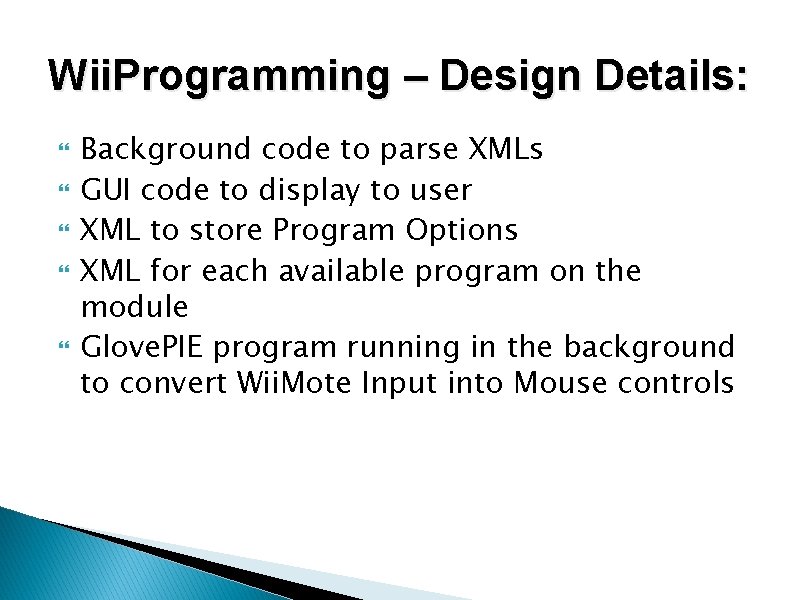 WiiProgramming – Design Details:

- Background code to parse XMLs
- GUI code to display to user
- XML to store Program Options
- XML for each available program on the module
- GlovePIE program running in the background to convert WiiMote Input into Mouse controls